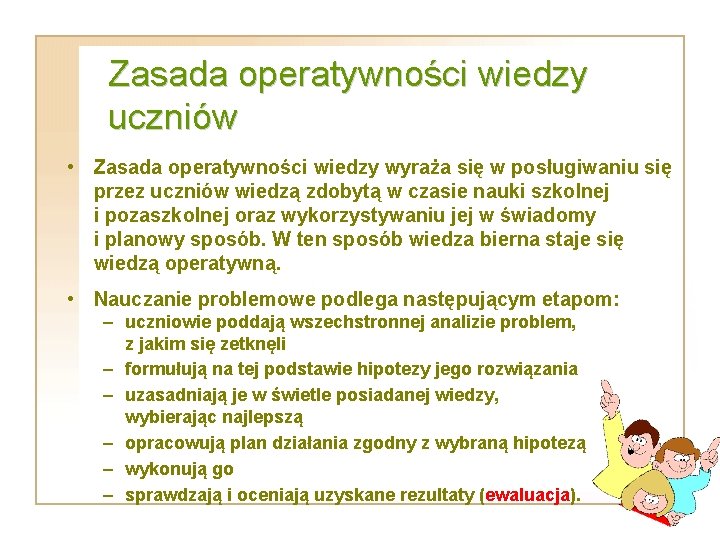 Zasada operatywności wiedzy uczniów

• Zasada operatywności wiedzy wyraża się w posługiwaniu się przez uczniów wiedzą zdobytą w czasie nauki szkolnej i pozaszkolnej oraz wykorzystywaniu jej w świadomy i planowy sposób. W ten sposób wiedza bierna staje się wiedzą operatywną.

• Nauczanie problemowe podlega następującym etapom:
– uczniowie poddają wszechstronnej analizie problem, z jakim się zetknęli
– formułują na tej podstawie hipotezy jego rozwiązania
– uzasadniają je w świetle posiadanej wiedzy, wybierając najlepszą
– opracowują plan działania zgodny z wybraną hipotezą
– wykonują go
– sprawdzają i oceniają uzyskane rezultaty (ewaluacja).